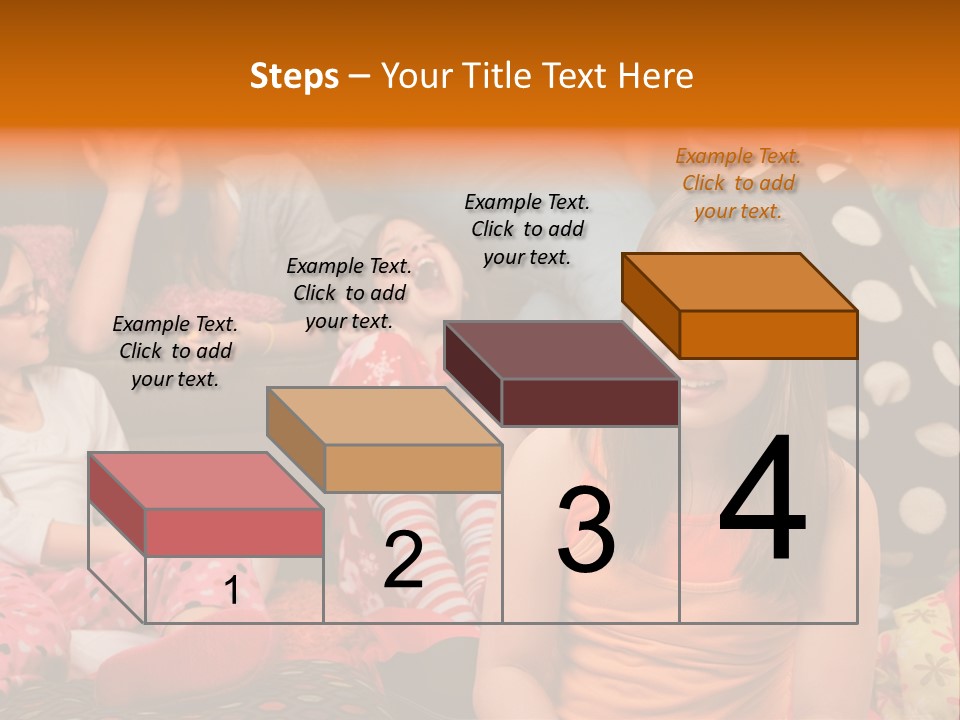 Steps – Your Title Text Here

Example Text. Click to add your text.

Example Text. Click to add your text.

Example Text. Click to add your text.

Example Text. Click to add your text.

1

2

3

4